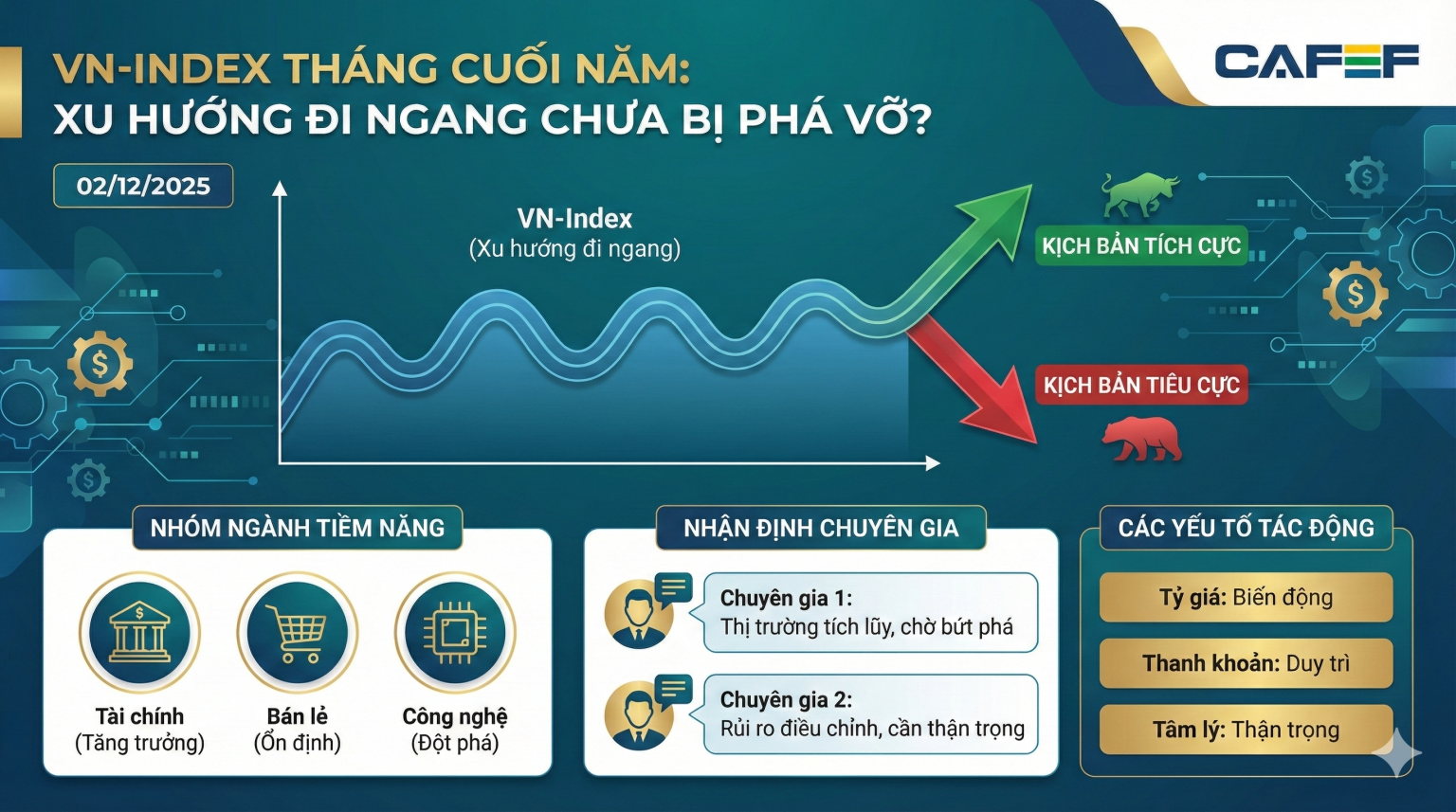 VN-INDEX THÁNG CUỐI NĂM:
XU HƯỚNG ĐI NGANG CHƯA BỊ PHÁ VỠ?

CAFEF

02/12/2025

VN-Index
(Xu hướng đi ngang)

KỊCH BẢN TÍCH CỰC

KỊCH BẢN TIÊU CỰC

NHÓM NGÀNH TIỀM NĂNG

Tài chính
(Tăng trưởng)

Bán lẻ
(Ổn định)

Công nghệ
(Đột phá)

NHẬN ĐỊNH CHUYÊN GIA

Chuyên gia 1:
Thị trường tích lũy, chờ bứt phá

Chuyên gia 2:
Rủi ro điều chỉnh, cần thận trọng

CÁC YẾU TỐ TÁC ĐỘNG

Tỷ giá: Biến động

Thanh khoản: Duy trì

Tâm lý: Thận trọng